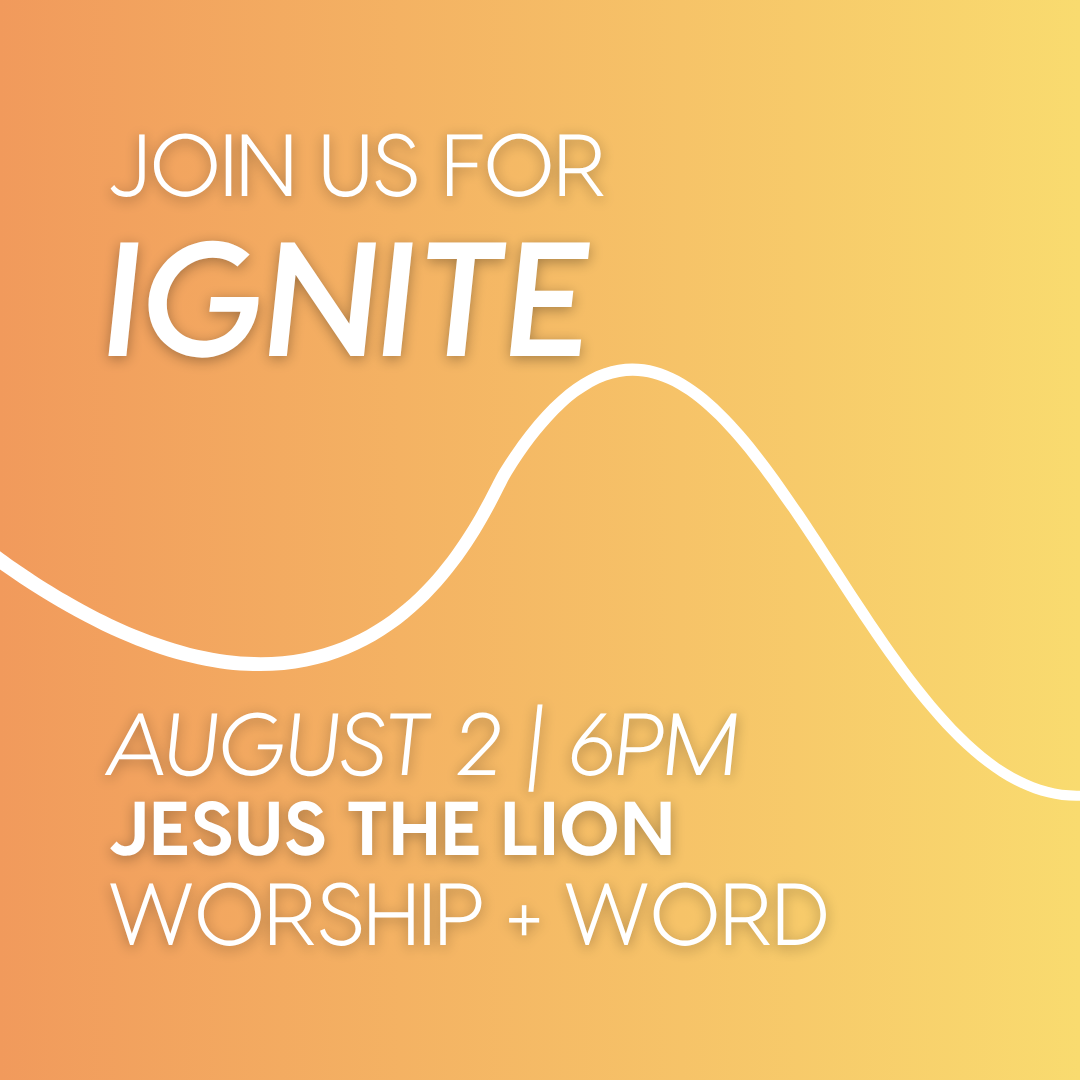 JOIN US FOR
IGNITE

AUGUST 2 | 6PM
JESUS THE LION
WORSHIP + WORD